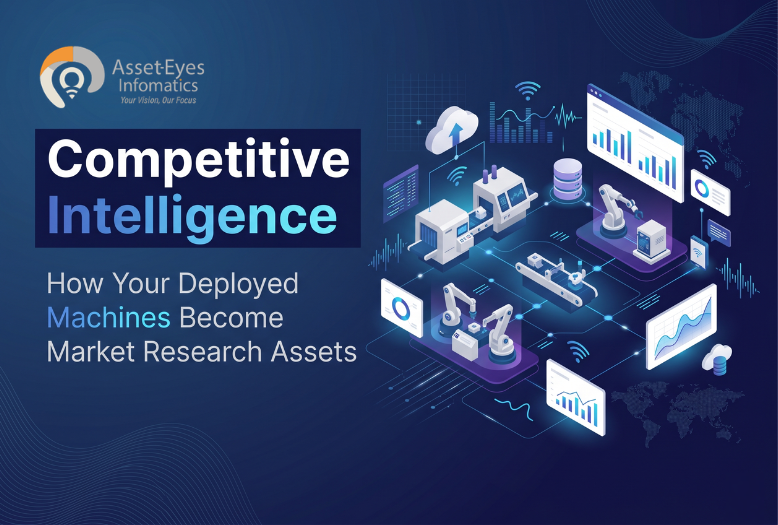 Asset-Eyes Infomatics
Your Vision, Our Focus

Competitive Intelligence

How Your Deployed Machines Become Market Research Assets